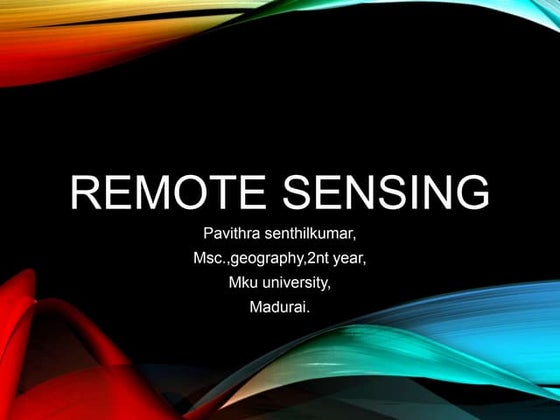 REMOTE SENSING

Pavithra senthilkumar,
Msc.,geography,2nt year,
Mku university,
Madurai.